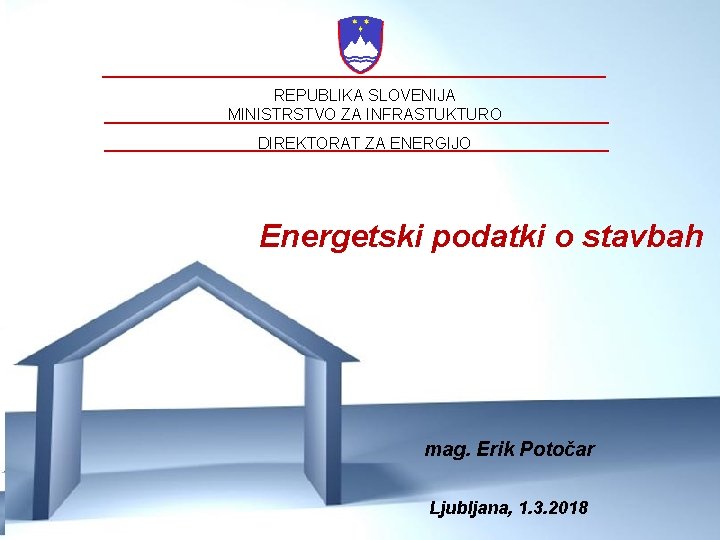 REPUBLIKA SLOVENIJA
MINISTRSTVO ZA INFRASTUKTURO

DIREKTORAT ZA ENERGIJO

Energetski podatki o stavbah

mag. Erik Potočar

Ljubljana, 1.3.2018